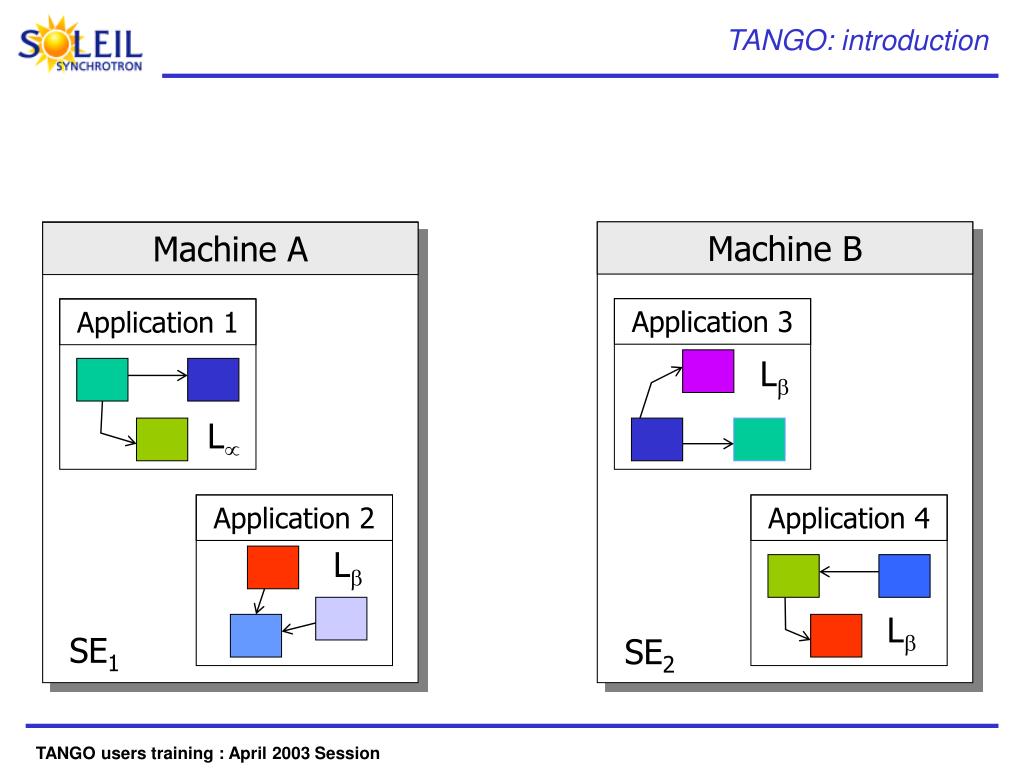 SOLEIL SYNCHROTRON

TANGO: introduction

Machine A

Application 1

$L_{\propto}$

Application 2

$L_{\beta}$

$SE_1$

Machine B

Application 3

$L_{\beta}$

Application 4

$L_{\beta}$

$SE_2$

TANGO users training : April 2003 Session